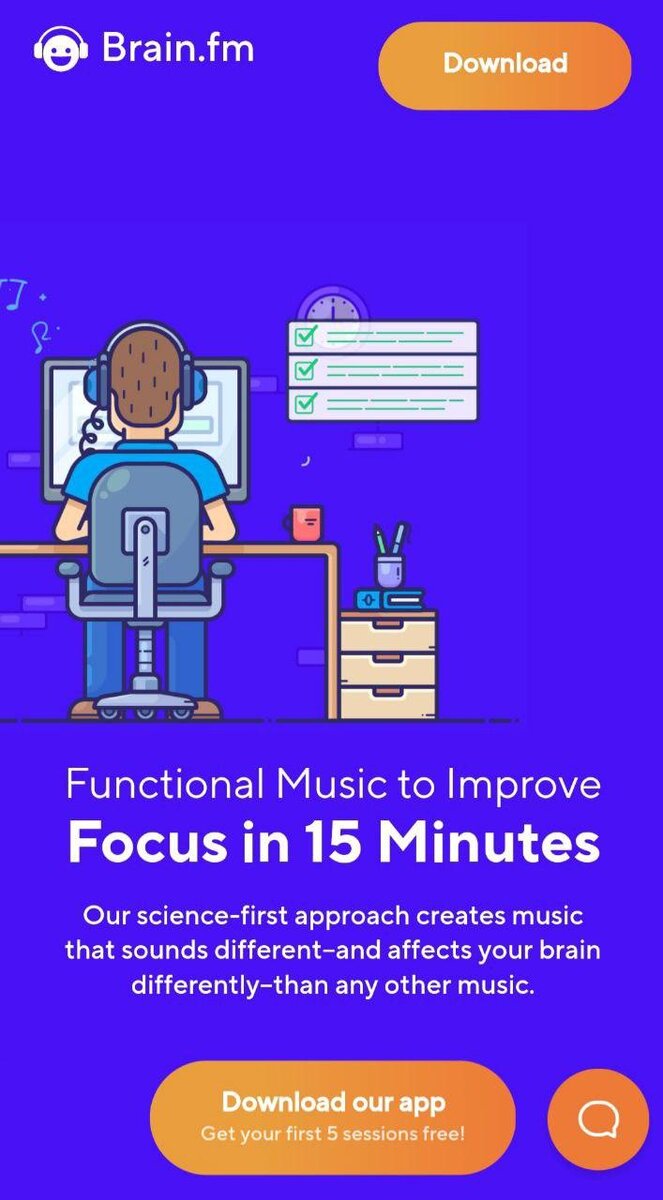 Brain.fm

Download

Functional Music to Improve
Focus in 15 Minutes

Our science-first approach creates music that sounds different–and affects your brain differently–than any other music.

Download our app
Get your first 5 sessions free!